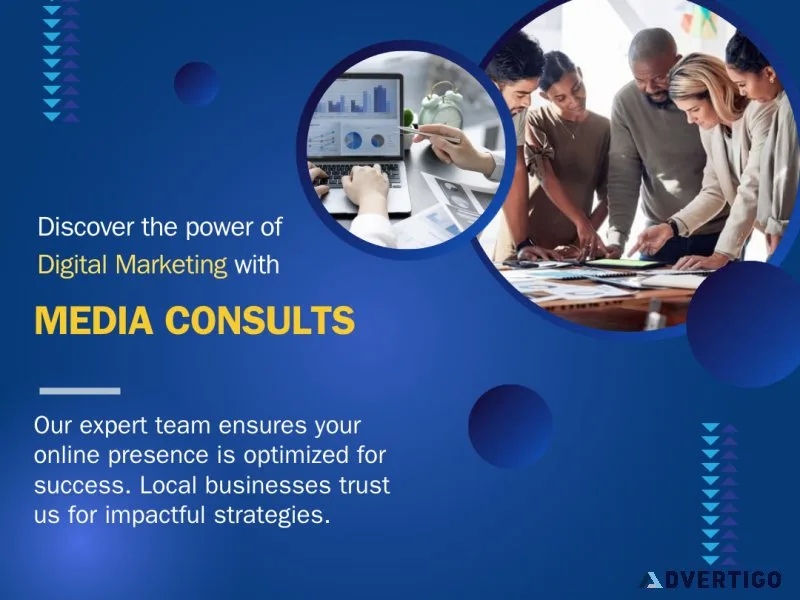 Discover the power of Digital Marketing with

MEDIA CONSULTS

Our expert team ensures your online presence is optimized for success. Local businesses trust us for impactful strategies.

ADVERTIGO